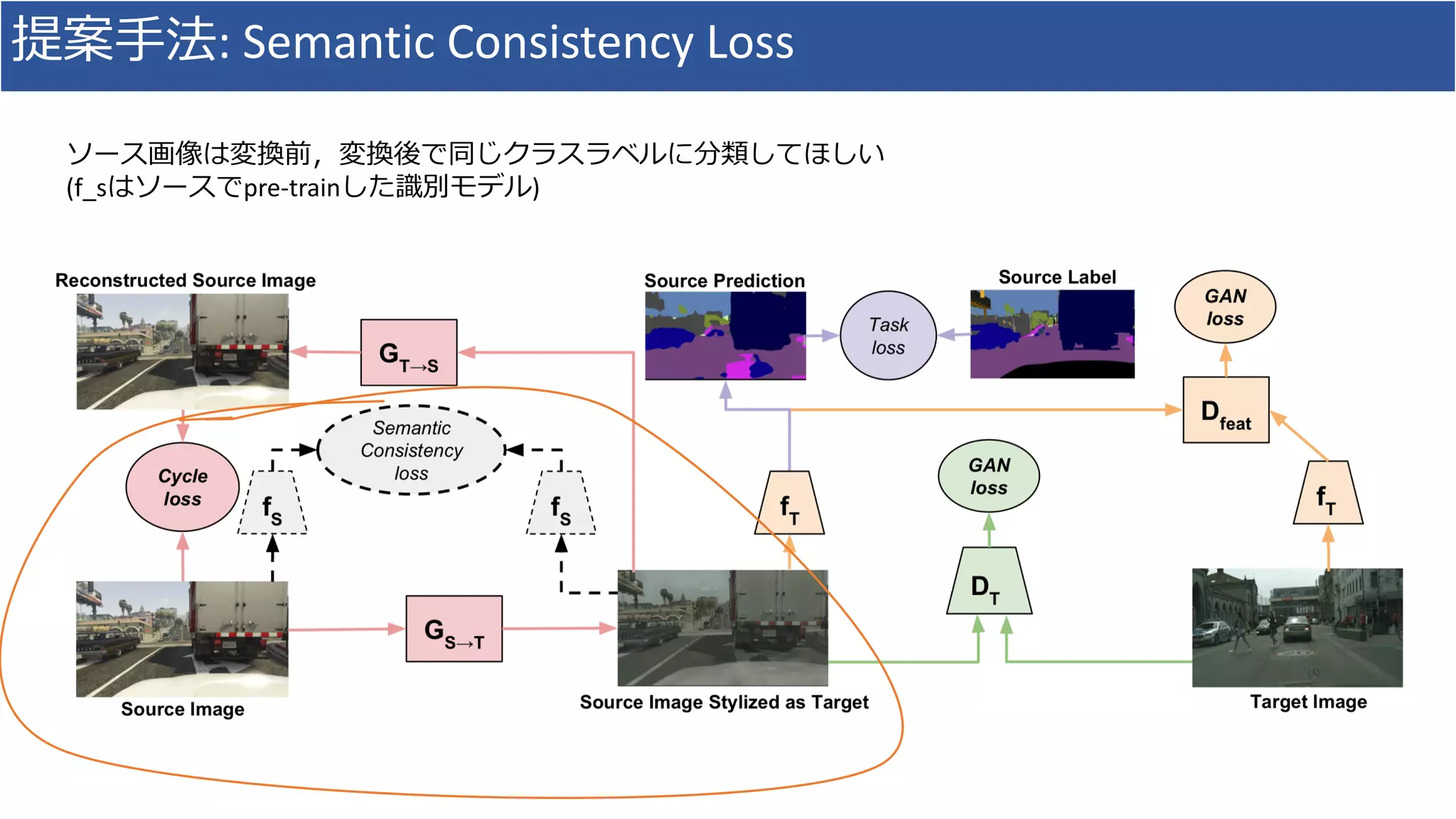 提案手法: Semantic Consistency Loss

ソース画像は変換前，変換後で同じクラスラベルに分類してほしい
(f_sはソースでpre-trainした識別モデル)

Reconstructed Source Image

$G_{T \to S}$

Source Prediction

Task loss

Source Label

GAN loss

$D_{feat}$

Cycle loss

$f_S$

Semantic Consistency loss

$f_S$

$f_T$

GAN loss

$f_T$

$D_T$

$G_{S \to T}$

Source Image

Source Image Stylized as Target

Target Image